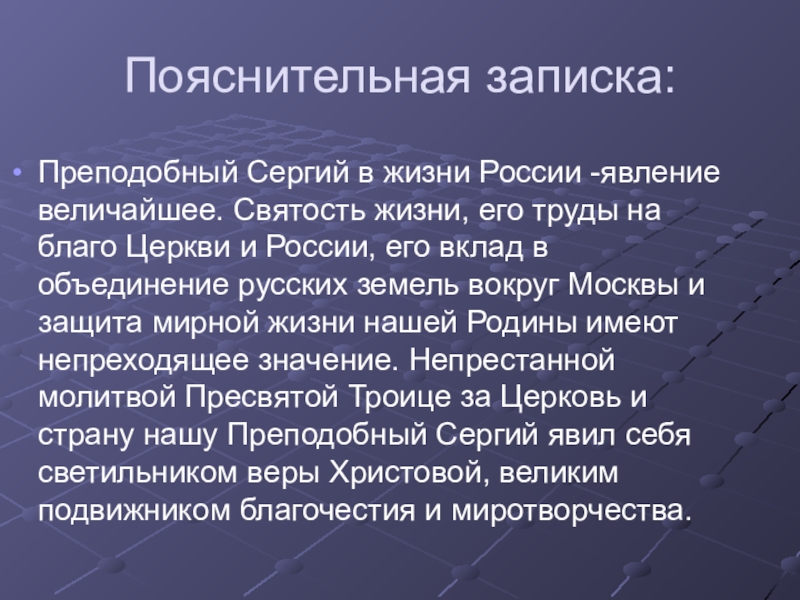 Пояснительная записка:

• Преподобный Сергий в жизни России -явление величайшее. Святость жизни, его труды на благо Церкви и России, его вклад в объединение русских земель вокруг Москвы и защита мирной жизни нашей Родины имеют непреходящее значение. Непрестанной молитвой Пресвятой Троице за Церковь и страну нашу Преподобный Сергий явил себя светильником веры Христовой, великим подвижником благочестия и миротворчества.